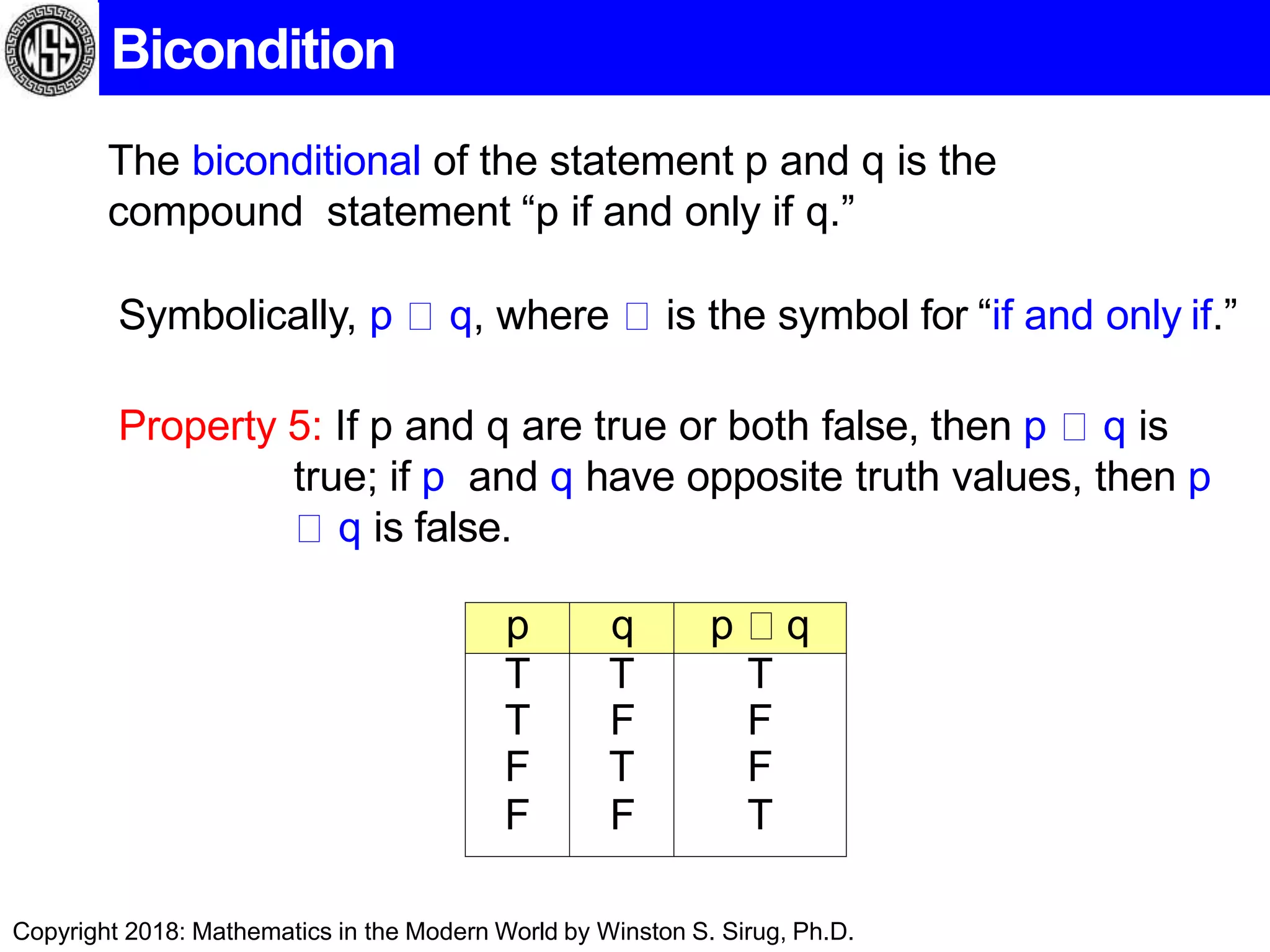 WSS

Bicondition

The biconditional of the statement p and q is the compound statement “p if and only if q.”

Symbolically, p □ q, where □ is the symbol for “if and only if.”

Property 5: If p and q are true or both false, then p □ q is true; if p and q have opposite truth values, then p □ q is false.

| p | q | p □ q |
|---|---|---|
| T | T | T |
| T | F | F |
| F | T | F |
| F | F | T |

Copyright 2018: Mathematics in the Modern World by Winston S. Sirug, Ph.D.